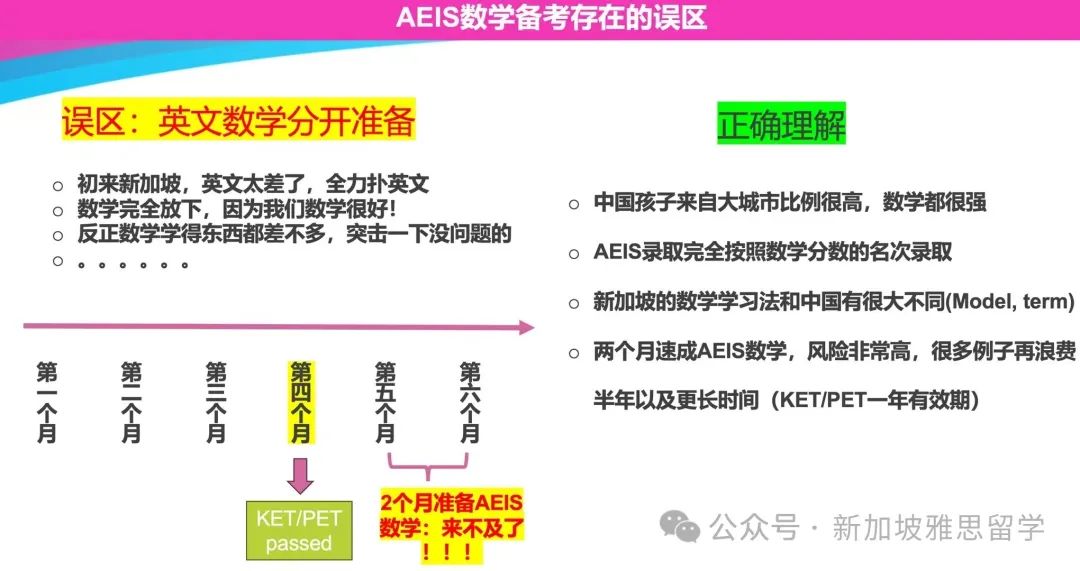 AEIS数学备考存在的误区

误区：英文数学分开准备

○ 初来新加坡，英文太差了，全力扑英文
○ 数学完全放下，因为我们数学很好！
○ 反正数学学得东西都差不多，突击一下没问题的
○ 。。。。。。

第一个月

第二个月

第三个月

第四个月

第五个月

第六个月

KET/PET passed

2个月准备AEIS数学：来不及了！！！

正确理解

○ 中国孩子来自大城市比例很高，数学都很强

○ AEIS录取完全按照数学分数的名次录取

○ 新加坡的数学学习法和中国有很大不同(Model, term)

○ 两个月速成AEIS数学，风险非常高，很多例子再浪费半年以及更长时间（KET/PET一年有效期）

公众号 · 新加坡雅思留学